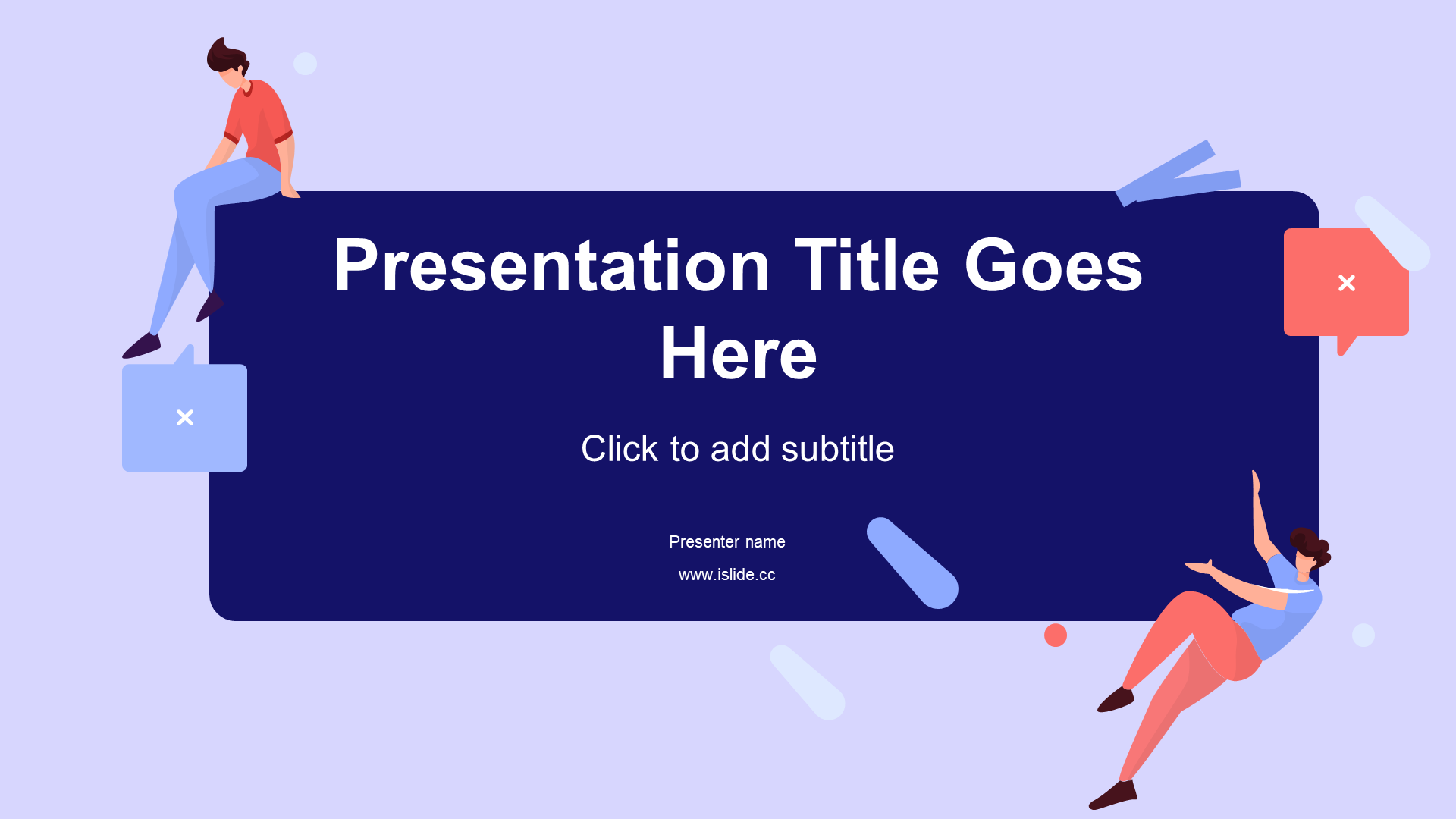 Presentation Title Goes Here

Click to add subtitle

Presenter name

www.islide.cc